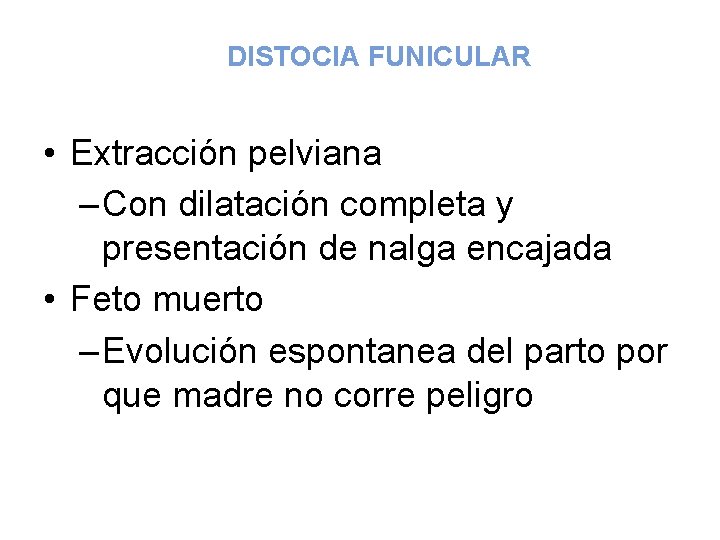 DISTOCIA FUNICULAR

• Extracción pelviana
– Con dilatación completa y presentación de nalga encajada
• Feto muerto
– Evolución espontanea del parto por que madre no corre peligro